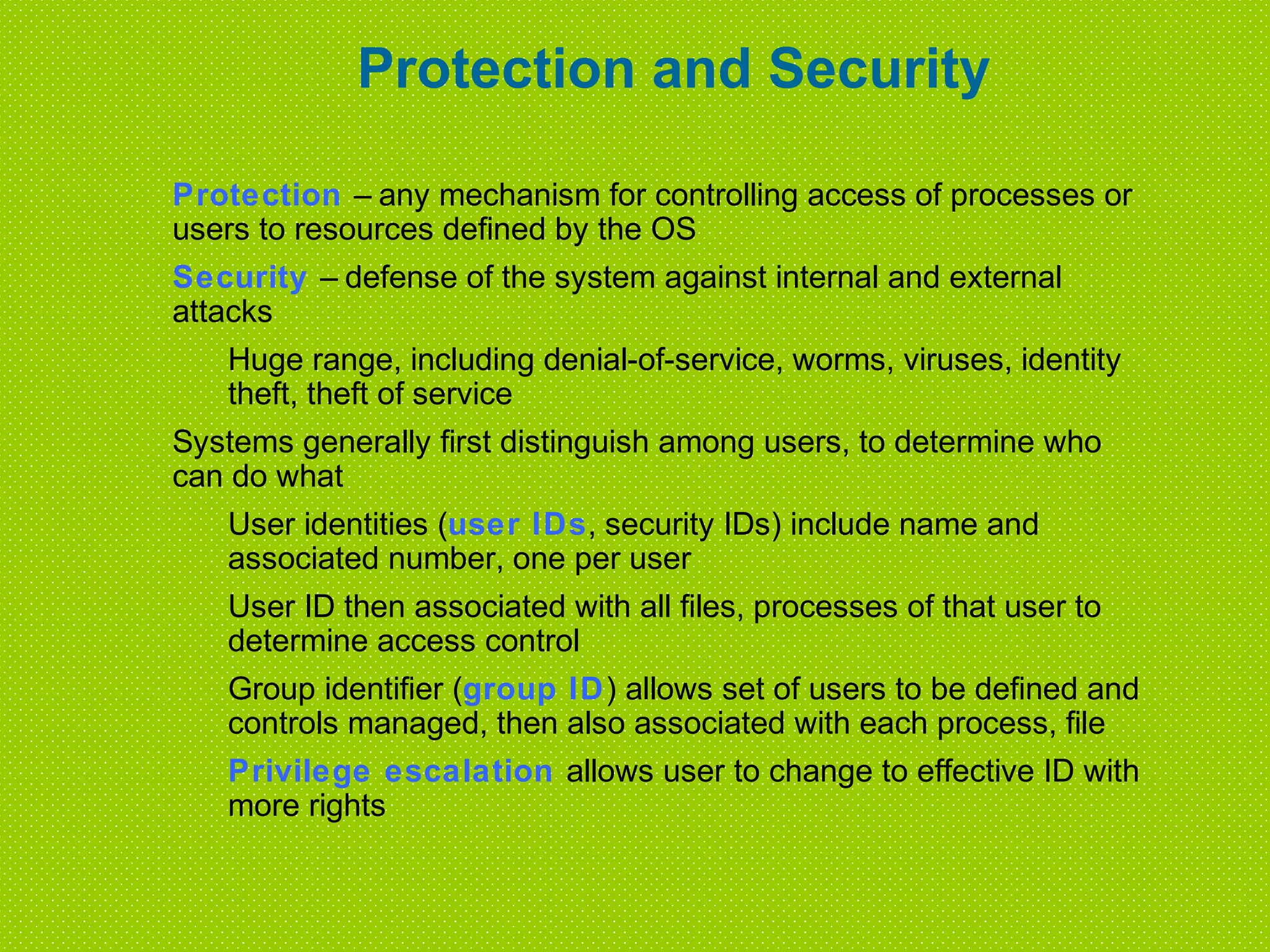 Protection and Security

Protection – any mechanism for controlling access of processes or users to resources defined by the OS

Security – defense of the system against internal and external attacks

Huge range, including denial-of-service, worms, viruses, identity theft, theft of service

Systems generally first distinguish among users, to determine who can do what

User identities (user IDs, security IDs) include name and associated number, one per user

User ID then associated with all files, processes of that user to determine access control

Group identifier (group ID) allows set of users to be defined and controls managed, then also associated with each process, file

Privilege escalation allows user to change to effective ID with more rights